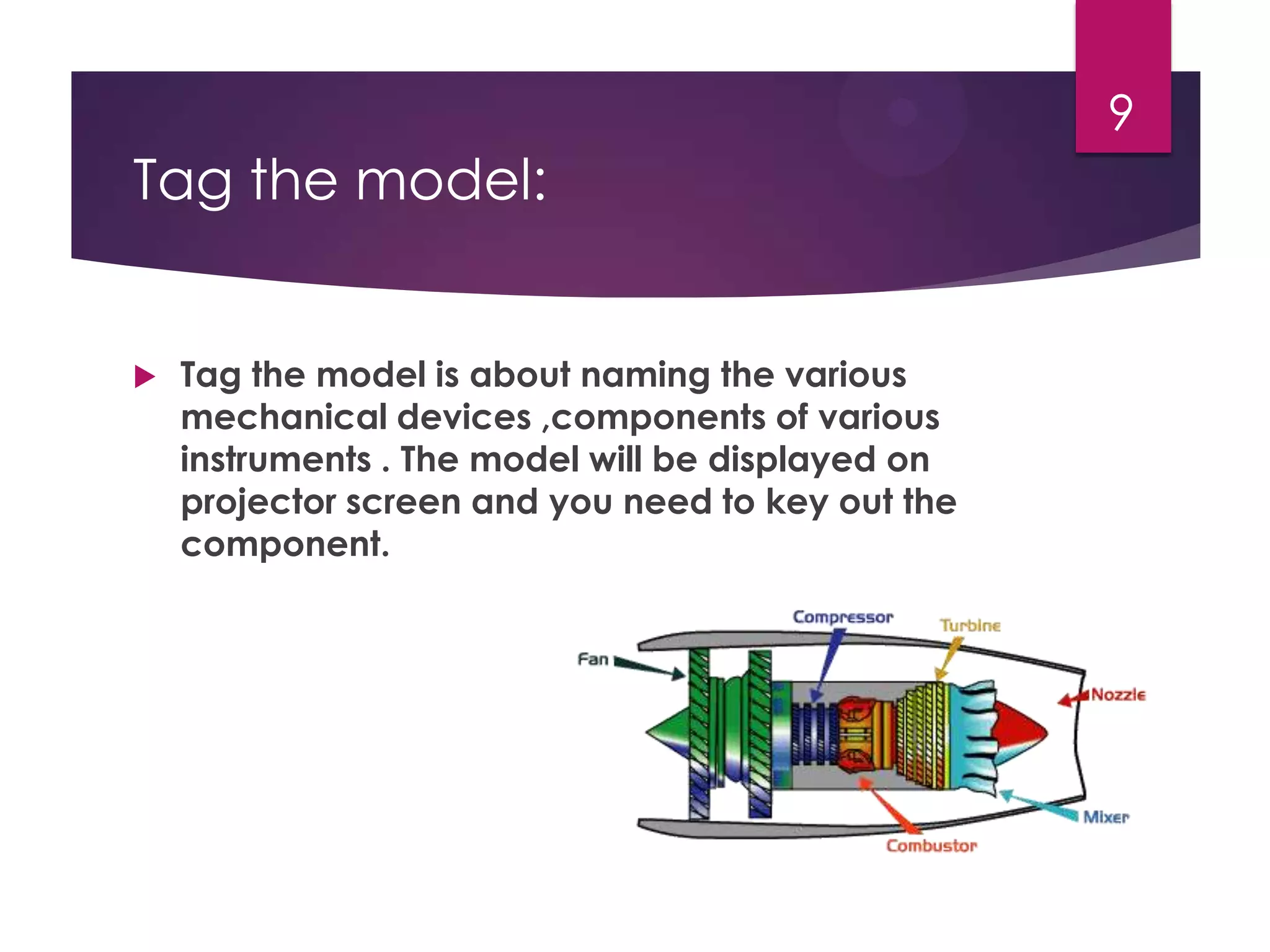 9

Tag the model:

Tag the model is about naming the various mechanical devices ,components of various instruments . The model will be displayed on projector screen and you need to key out the component.

Compressor
Turbine
Fan
Nozzle
Mixer
Combustor